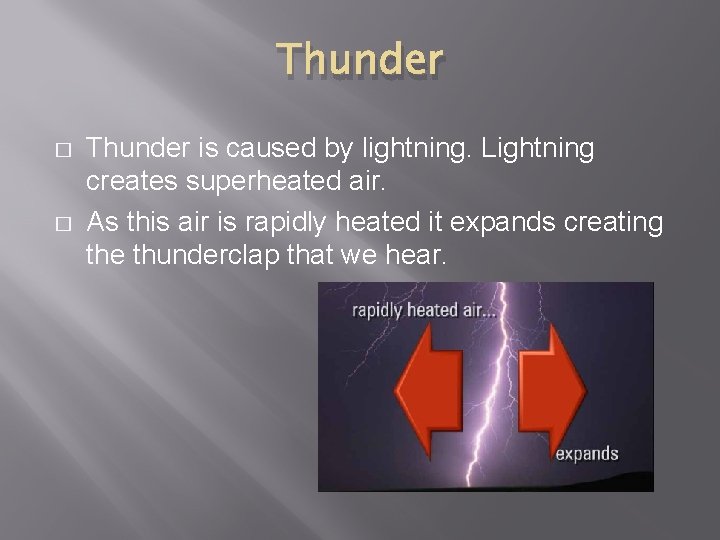 Thunder

□ Thunder is caused by lightning. Lightning creates superheated air.

□ As this air is rapidly heated it expands creating the thunderclap that we hear.

rapidly heated air...

expands